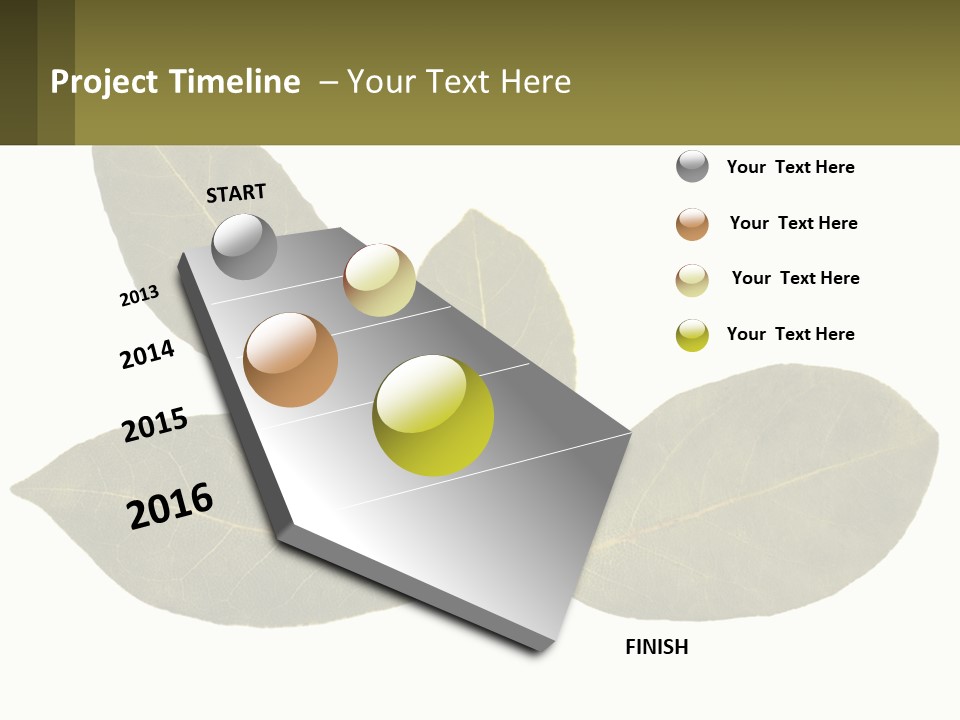 Project Timeline – Your Text Here

START

2013

2014

2015

2016

FINISH

Your Text Here

Your Text Here

Your Text Here

Your Text Here